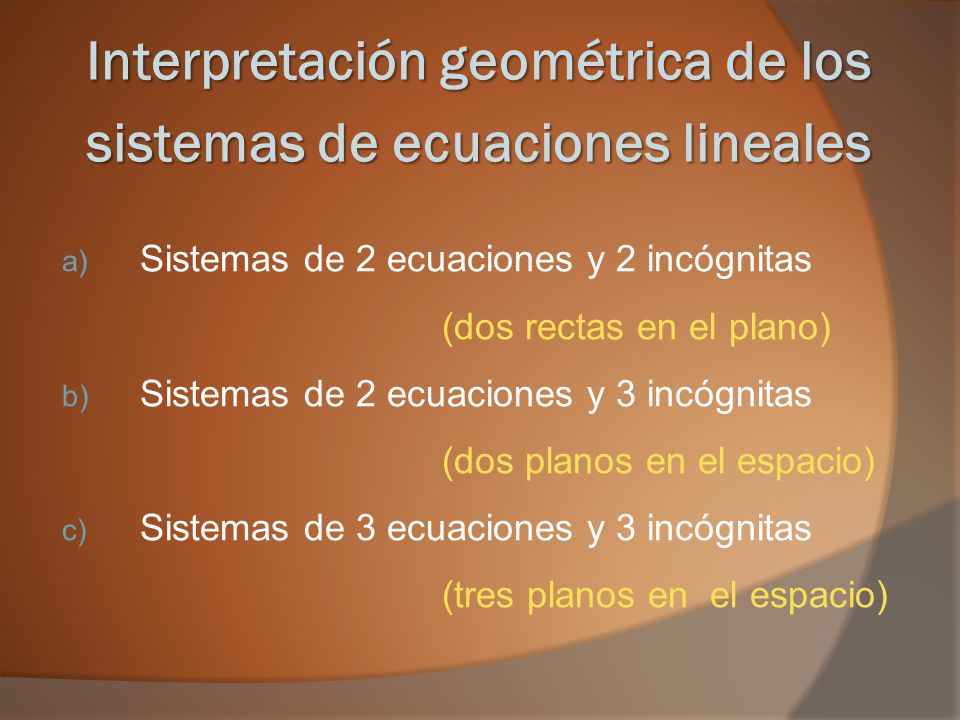 Interpretación geométrica de los sistemas de ecuaciones lineales

a) Sistemas de 2 ecuaciones y 2 incógnitas
(dos rectas en el plano)

b) Sistemas de 2 ecuaciones y 3 incógnitas
(dos planos en el espacio)

c) Sistemas de 3 ecuaciones y 3 incógnitas
(tres planos en el espacio)